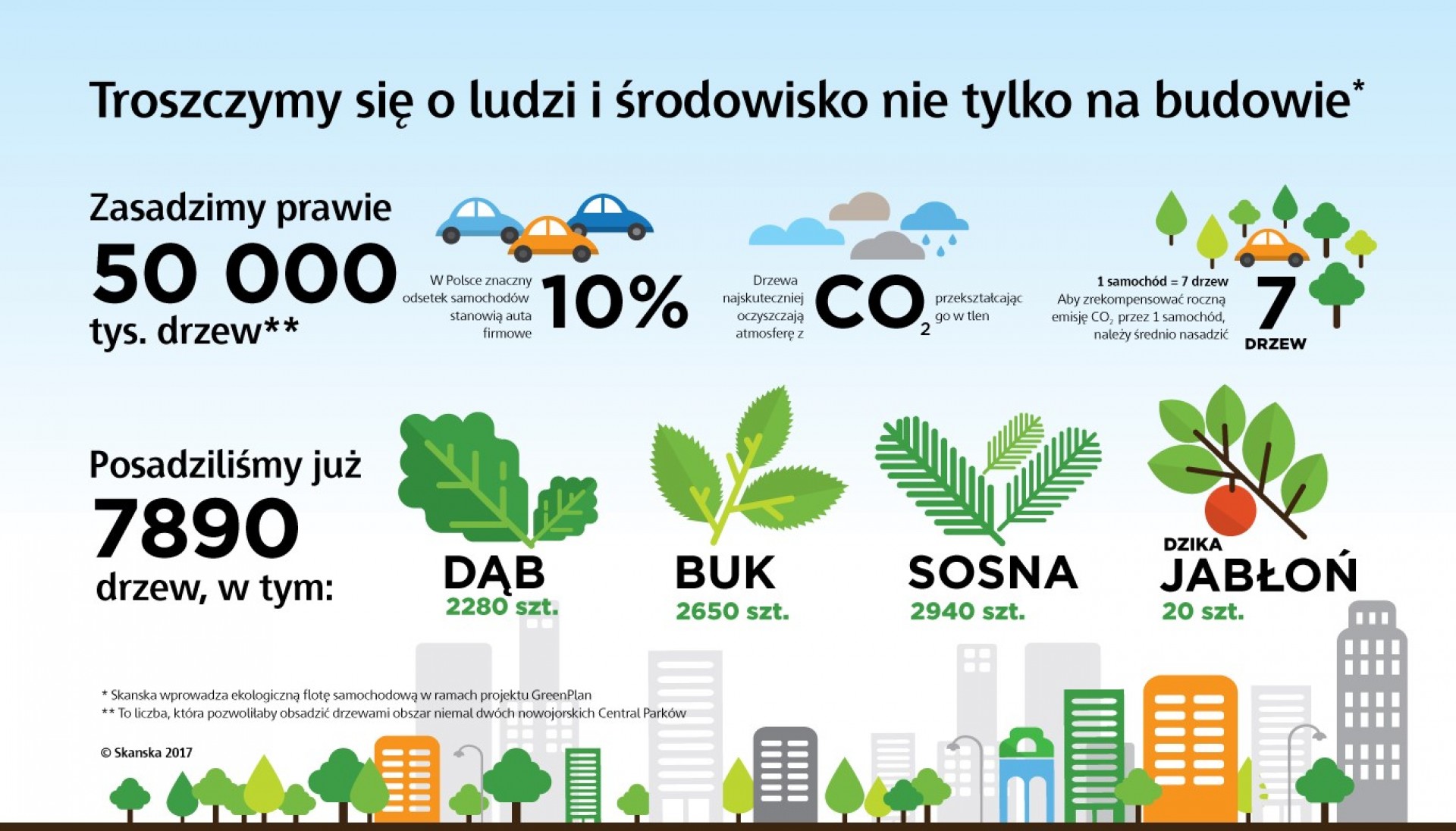 Troszczymy się o ludzi i środowisko nie tylko na budowie*

Zasadzimy prawie
50 000
tys. drzew**

W Polsce znaczny odsetek samochodów stanowią auta firmowe
10%

Drzewa najskuteczniej oczyszczają atmosferę z
$CO_2$
przekształcając go w tlen

1 samochód = 7 drzew
Aby zrekompensować roczną emisję $CO_2$ przez 1 samochód, należy średnio nasadzić
7
DRZEW

Posadziliśmy już
7890
drzew, w tym:

DĄB
2280 szt.

BUK
2650 szt.

SOSNA
2940 szt.

DZIKA
JABŁOŃ
20 szt.

* Skanska wprowadza ekologiczną flotę samochodową w ramach projektu GreenPlan
** To liczba, która pozwoliłaby obsadzić drzewami obszar niemal dwóch nowojorskich Central Parków

© Skanska 2017